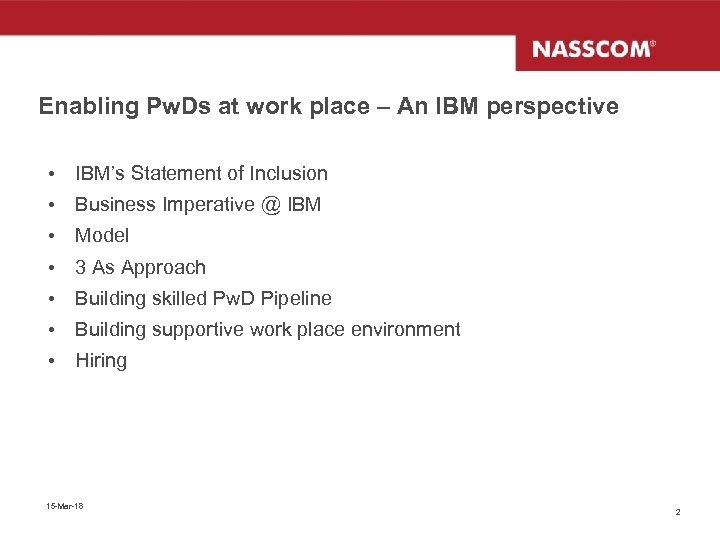 NASSCOM®

Enabling PwDs at work place – An IBM perspective

• IBM's Statement of Inclusion
• Business Imperative @ IBM
• Model
• 3 As Approach
• Building skilled PwD Pipeline
• Building supportive work place environment
• Hiring

15-Mar-18

2